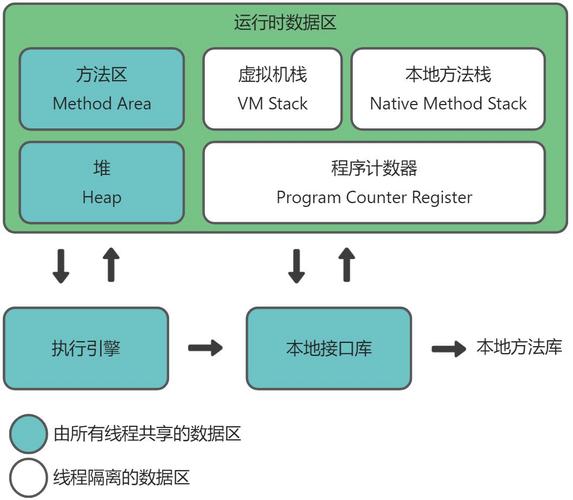 运行时数据区

方法区
Method Area

虚拟机栈
VM Stack

本地方法栈
Native Method Stack

堆
Heap

程序计数器
Program Counter Register

执行引擎

本地接口库

本地方法库

由所有线程共享的数据区

线程隔离的数据区